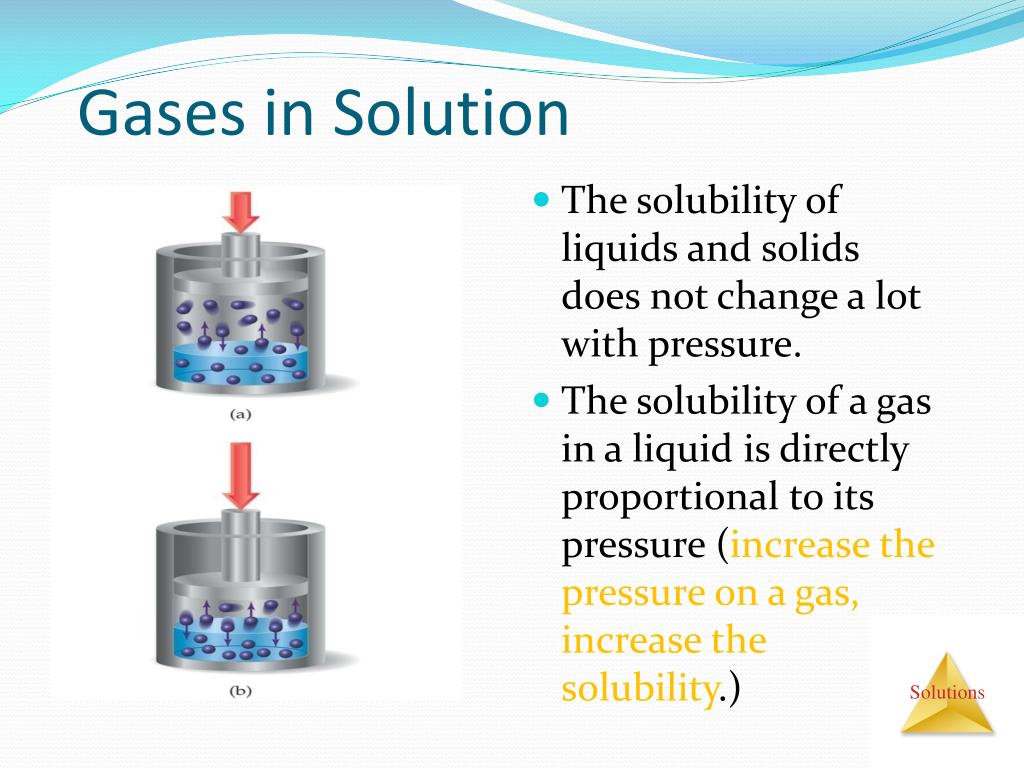 Gases in Solution

(a)

(b)

The solubility of liquids and solids does not change a lot with pressure.

The solubility of a gas in a liquid is directly proportional to its pressure (increase the pressure on a gas, increase the solubility.)

Solutions